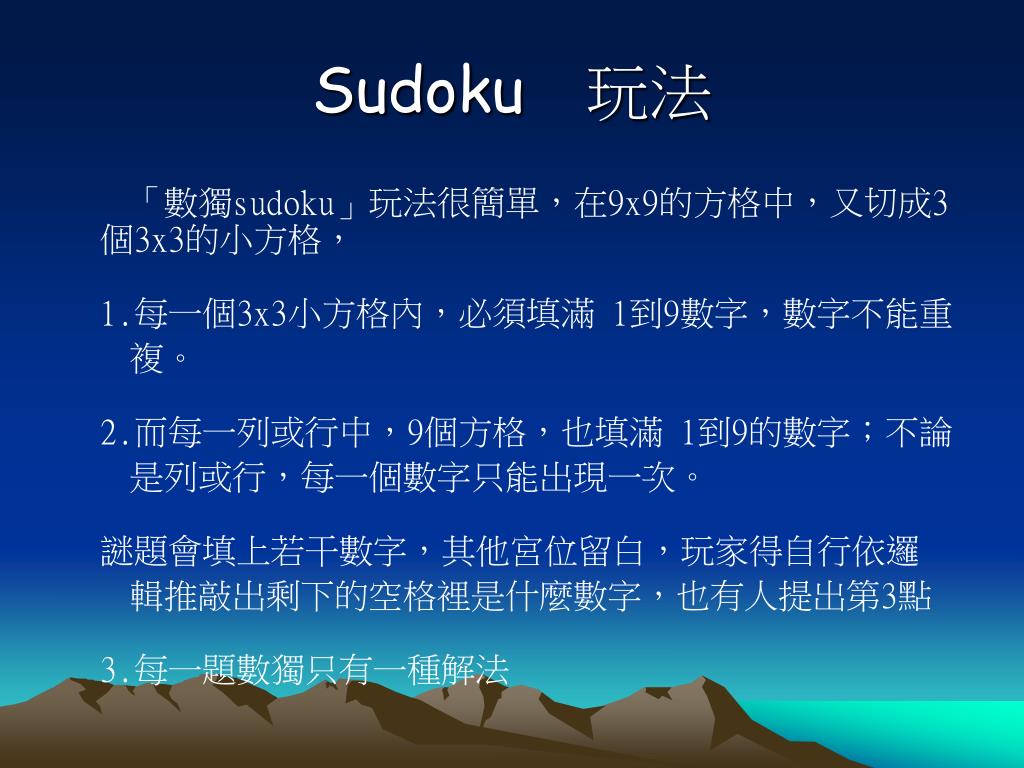 Sudoku　玩法

「數獨sudoku」玩法很簡單，在9x9的方格中，又切成3個3x3的小方格，

1.每一個3x3小方格內，必須填滿 1到9數字，數字不能重複。

2.而每一列或行中，9個方格，也填滿 1到9的數字；不論是列或行，每一個數字只能出現一次。

謎題會填上若干數字，其他宮位留白，玩家得自行依邏輯推敲出剩下的空格裡是什麼數字，也有人提出第3點

3.每一題數獨只有一種解法